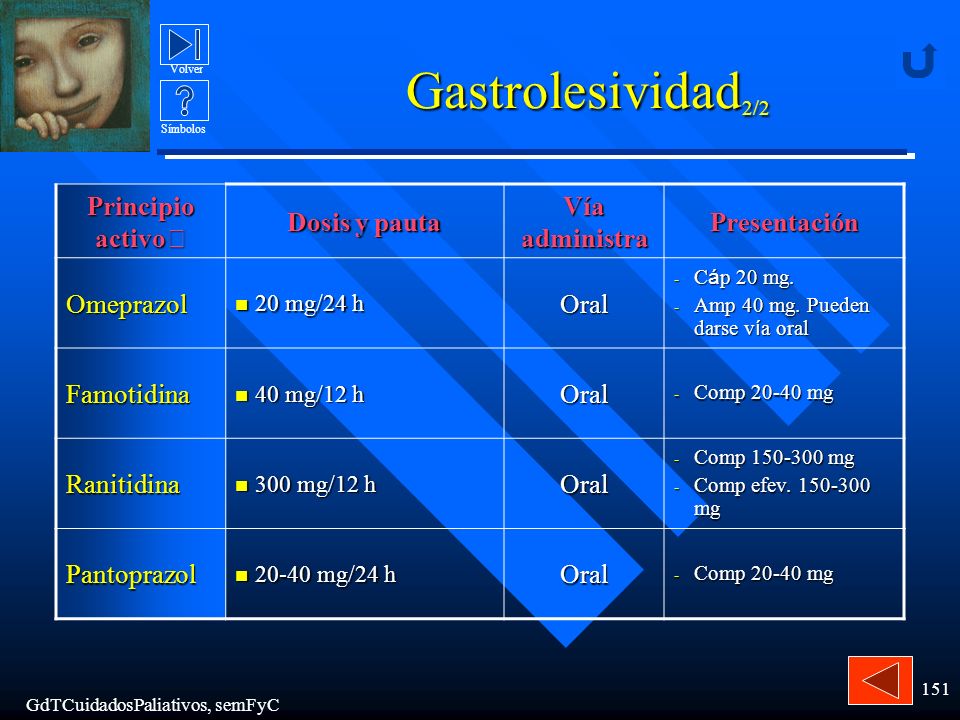 Volver

Símbolos

Gastrolesividad$_{2/2}$

| Principio activo | Dosis y pauta | Vía administra | Presentación |
|---|---|---|---|
| Omeprazol | 20 mg/24 h | Oral | - Cáp 20 mg. - Amp 40 mg. Pueden darse vía oral |
| Famotidina | 40 mg/12 h | Oral | - Comp 20-40 mg |
| Ranitidina | 300 mg/12 h | Oral | - Comp 150-300 mg - Comp efev. 150-300 mg |
| Pantoprazol | 20-40 mg/24 h | Oral | - Comp 20-40 mg |

GdTCuidadosPaliativos, semFyC

151